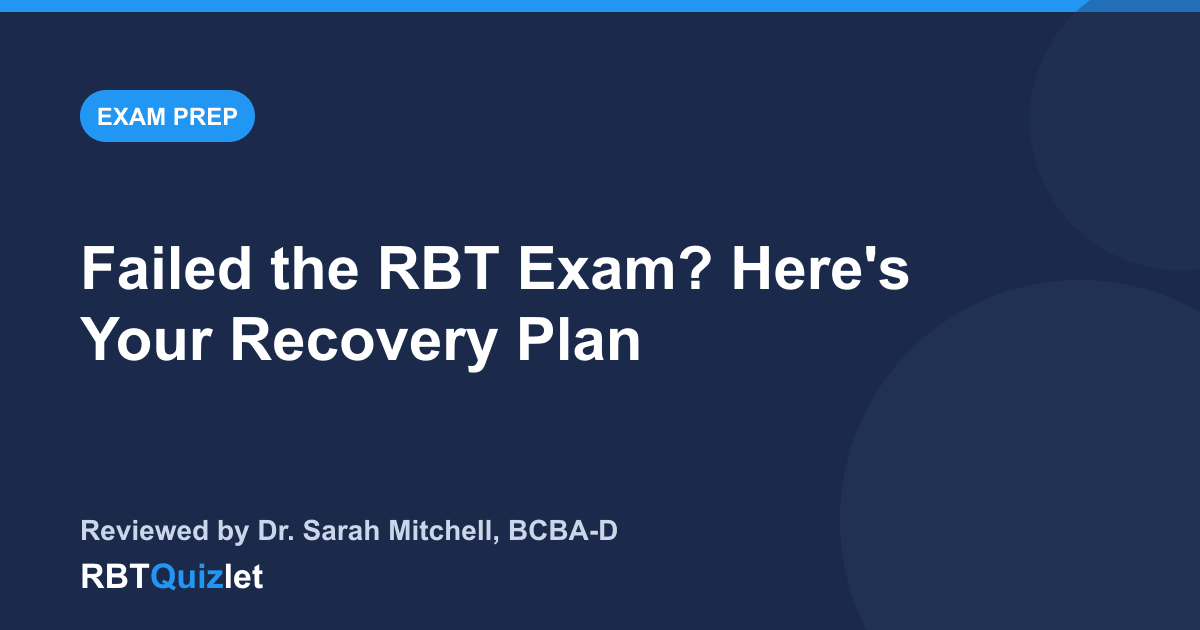 EXAM PREP

Failed the RBT Exam? Here's Your Recovery Plan

Reviewed by Dr. Sarah Mitchell, BCBA-D

RBTQuizlet